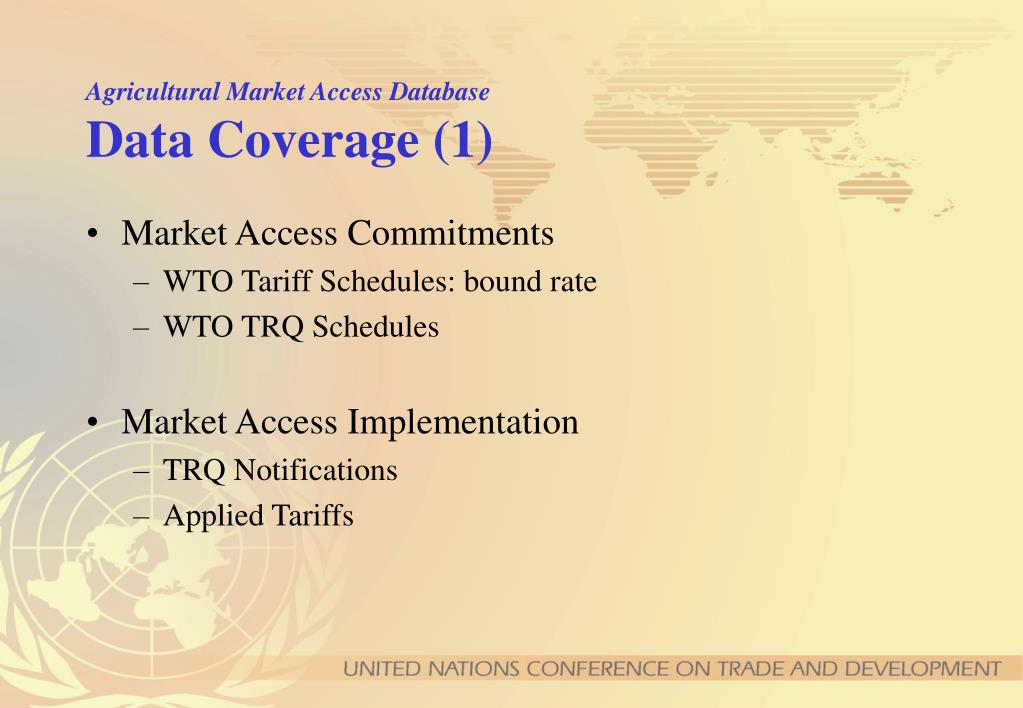 Agricultural Market Access Database
Data Coverage (1)

• Market Access Commitments
– WTO Tariff Schedules: bound rate
– WTO TRQ Schedules

• Market Access Implementation
– TRQ Notifications
– Applied Tariffs

UNITED NATIONS CONFERENCE ON TRADE AND DEVELOPMENT